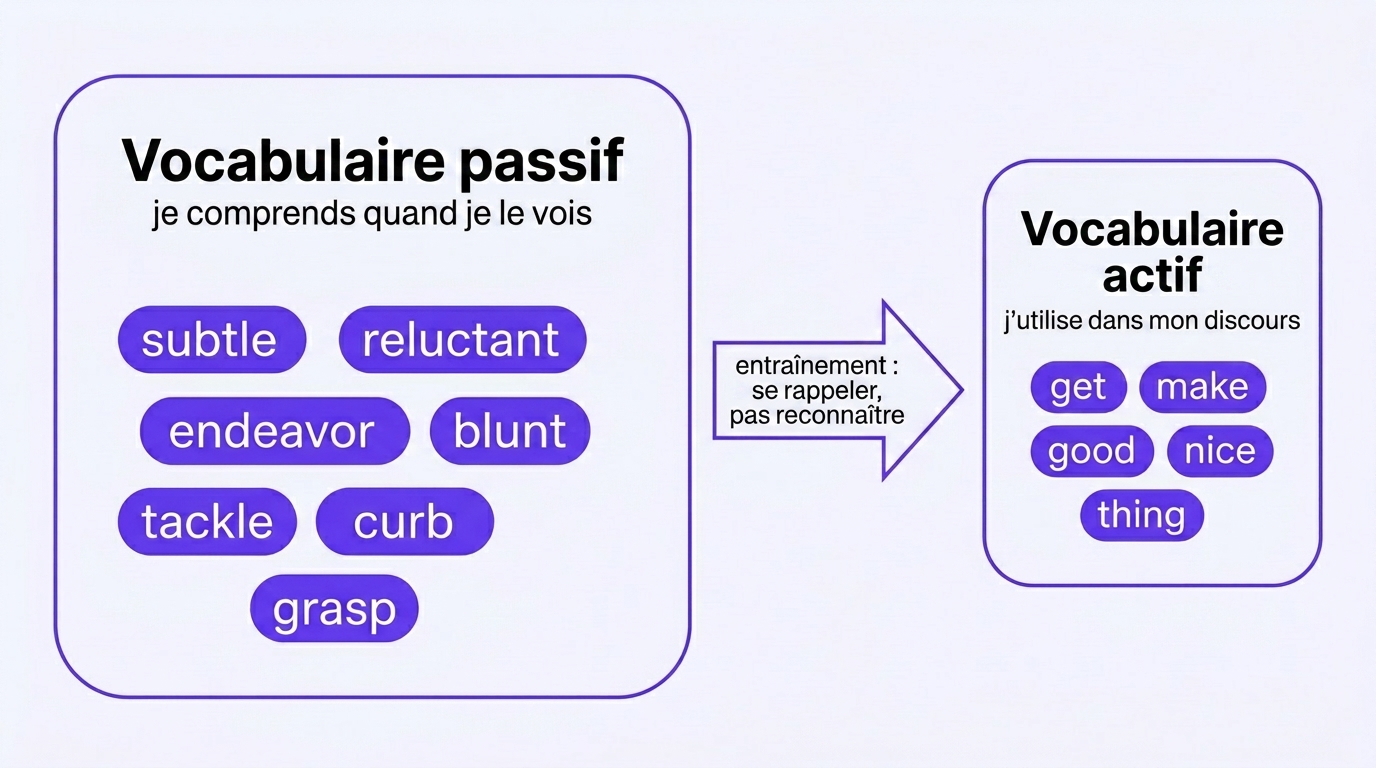 Vocabulaire passif
je comprends quand je le vois

subtle reluctant
endeavor blunt
tackle curb
grasp

entraînement :
se rappeler,
pas reconnaître

Vocabulaire actif
j'utilise dans mon discours

get make
good nice
thing